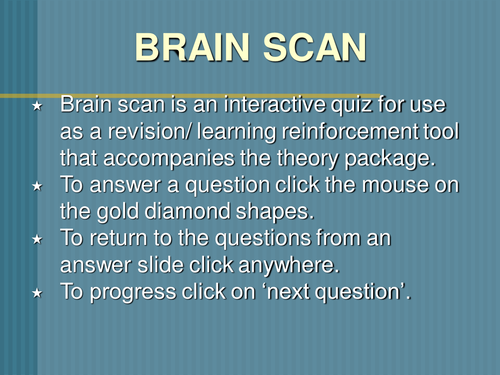 BRAIN SCAN

★ Brain scan is an interactive quiz for use as a revision/ learning reinforcement tool that accompanies the theory package.
★ To answer a question click the mouse on the gold diamond shapes.
★ To return to the questions from an answer slide click anywhere.
★ To progress click on ‘next question’.